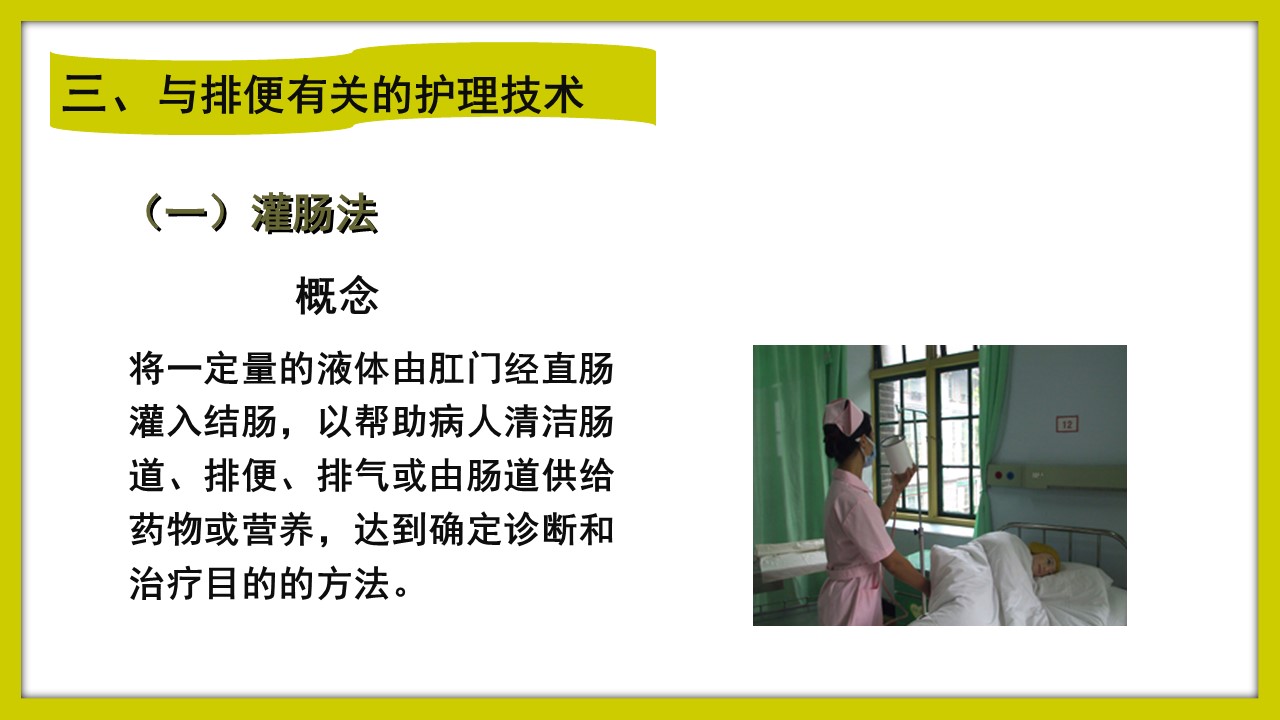 三、与排便有关的护理技术

（一）灌肠法

概念

将一定量的液体由肛门经直肠灌入结肠，以帮助病人清洁肠道、排便、排气或由肠道供给药物或营养，达到确定诊断和治疗目的的方法。

12